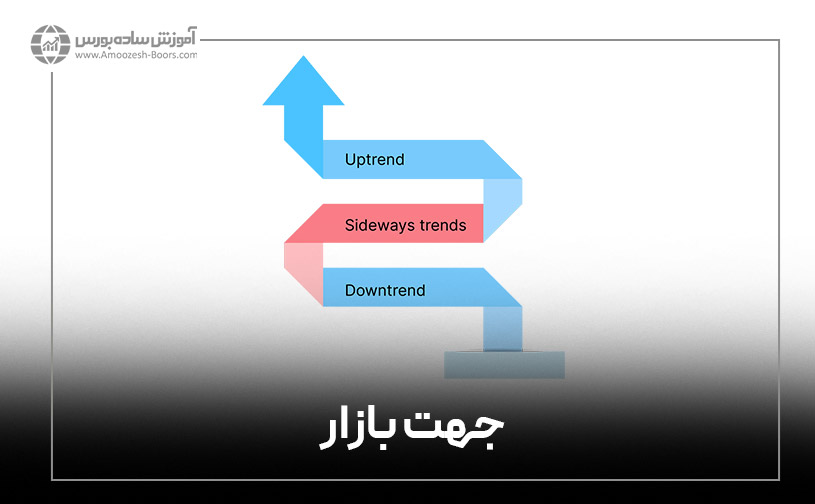 آموزش ساده بورس
www.Amoozesh-Boors.com

Uptrend

Sideways trends

Downtrend

جهت بازار